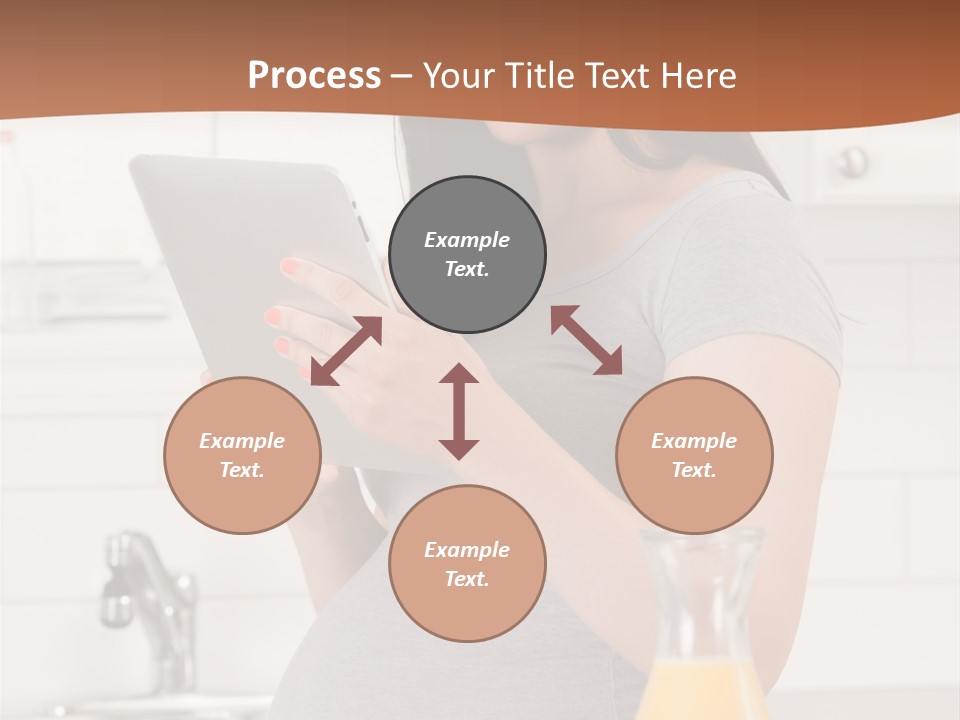 Process – Your Title Text Here

Example Text.

Example Text.

Example Text.

Example Text.